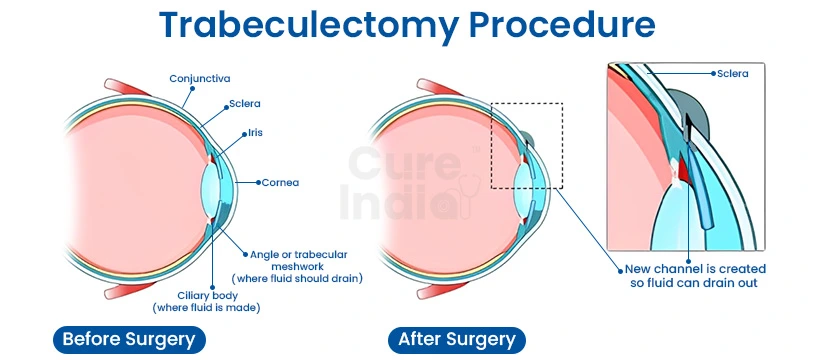 Trabeculectomy Procedure

Conjunctiva

Sclera

Iris

Cornea

Angle or trabecular meshwork (where fluid should drain)

Ciliary body (where fluid is made)

Before Surgery

Cure India

Sclera

New channel is created so fluid can drain out

After Surgery